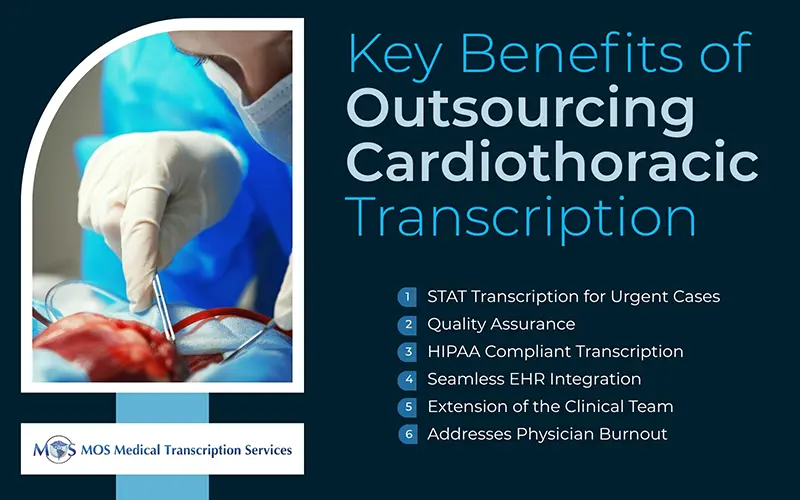 Key Benefits of Outsourcing Cardiothoracic Transcription

1 STAT Transcription for Urgent Cases
2 Quality Assurance
3 HIPAA Compliant Transcription
4 Seamless EHR Integration
5 Extension of the Clinical Team
6 Addresses Physician Burnout

MOS MOS Medical Transcription Services